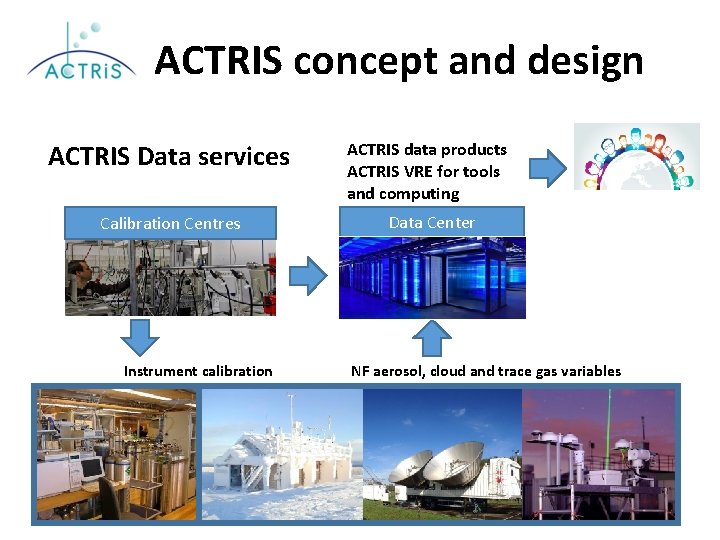 ACTRiS

ACTRIS concept and design

ACTRIS Data services

ACTRIS data products
ACTRIS VRE for tools and computing

Calibration Centres

Data Center

Instrument calibration

NF aerosol, cloud and trace gas variables